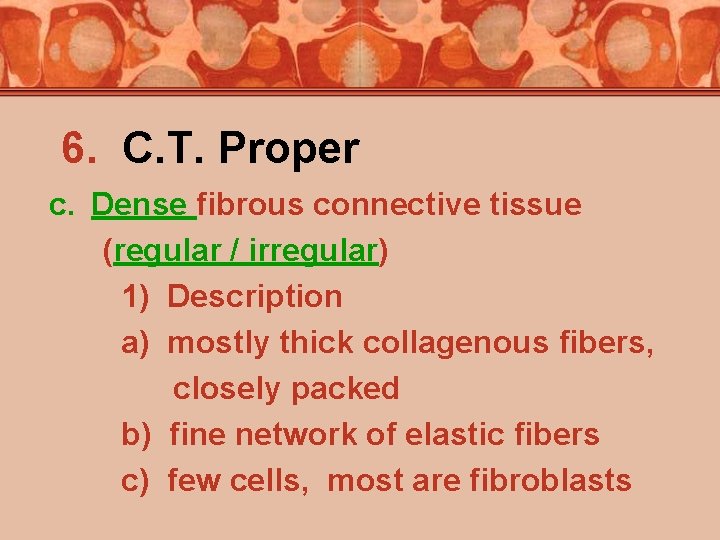 6. C.T. Proper

c. Dense fibrous connective tissue (regular / irregular)

1) Description

a) mostly thick collagenous fibers, closely packed

b) fine network of elastic fibers

c) few cells, most are fibroblasts